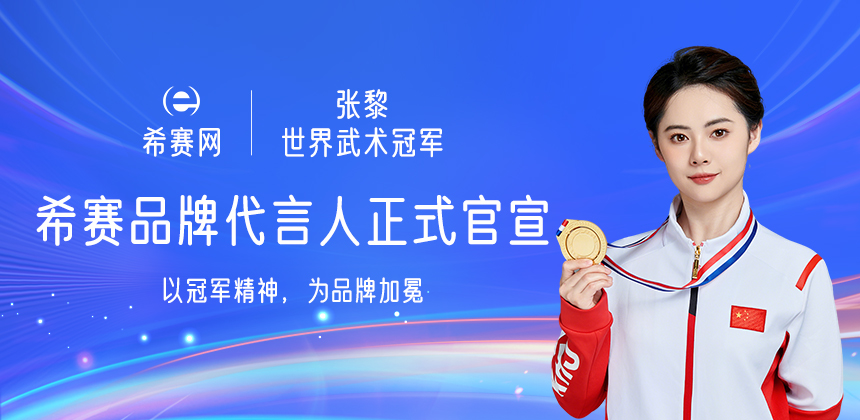 希赛网

张黎
世界武术冠军

希赛品牌代言人正式官宣

以冠军精神，为品牌加冕